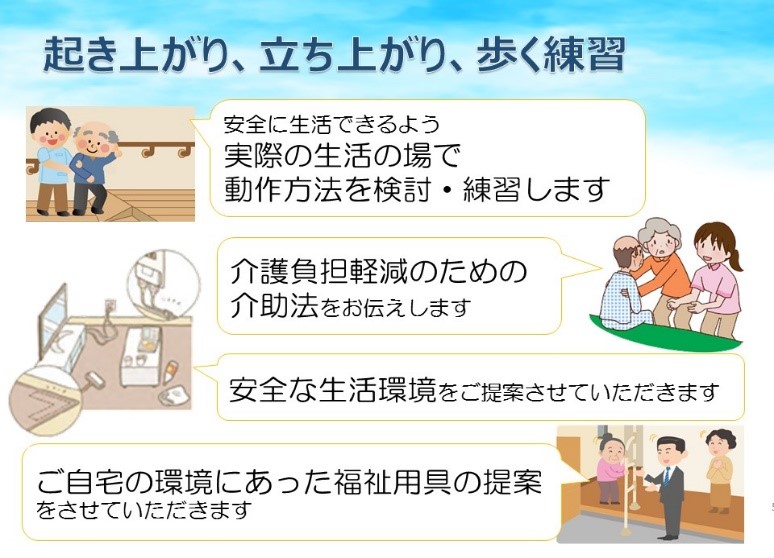 起き上がり、立ち上がり、歩く練習

安全に生活できるよう
実際の生活の場で
動作方法を検討・練習します

介護負担軽減のための
介助法をお伝えします

安全な生活環境をご提案させていただきます

ご自宅の環境にあった福祉用具の提案
をさせていただきます